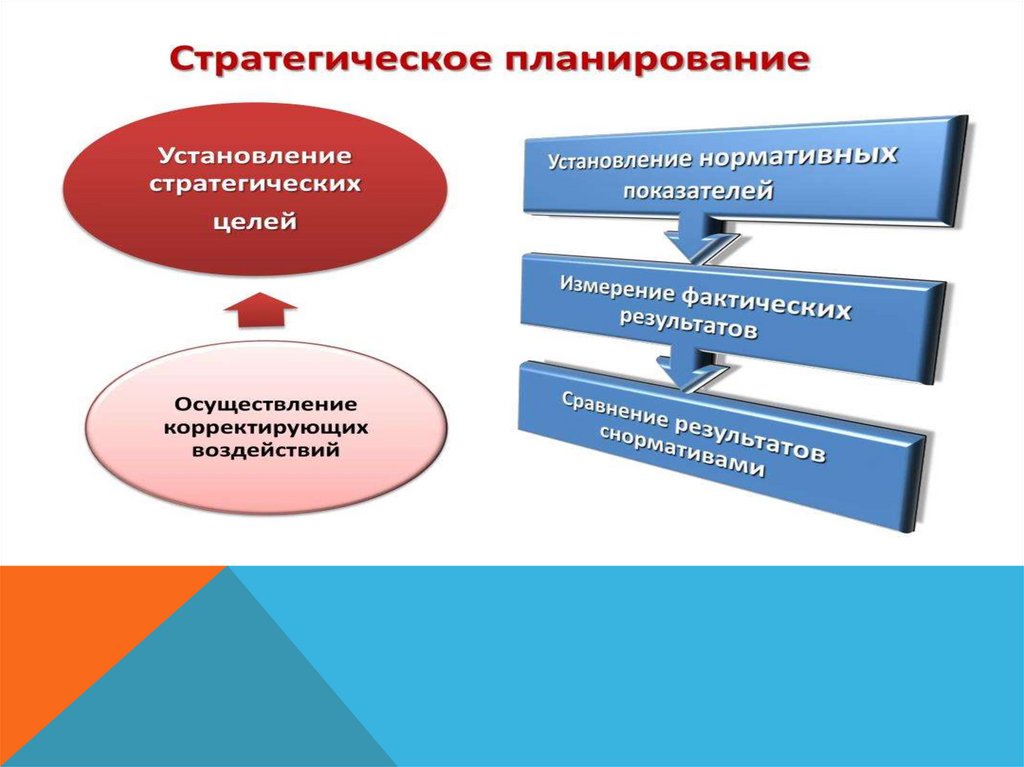 Стратегическое планирование

Установление стратегических целей

Осуществление корректирующих воздействий

Установление нормативных показателей

Измерение фактических результатов

Сравнение результатов снормативами